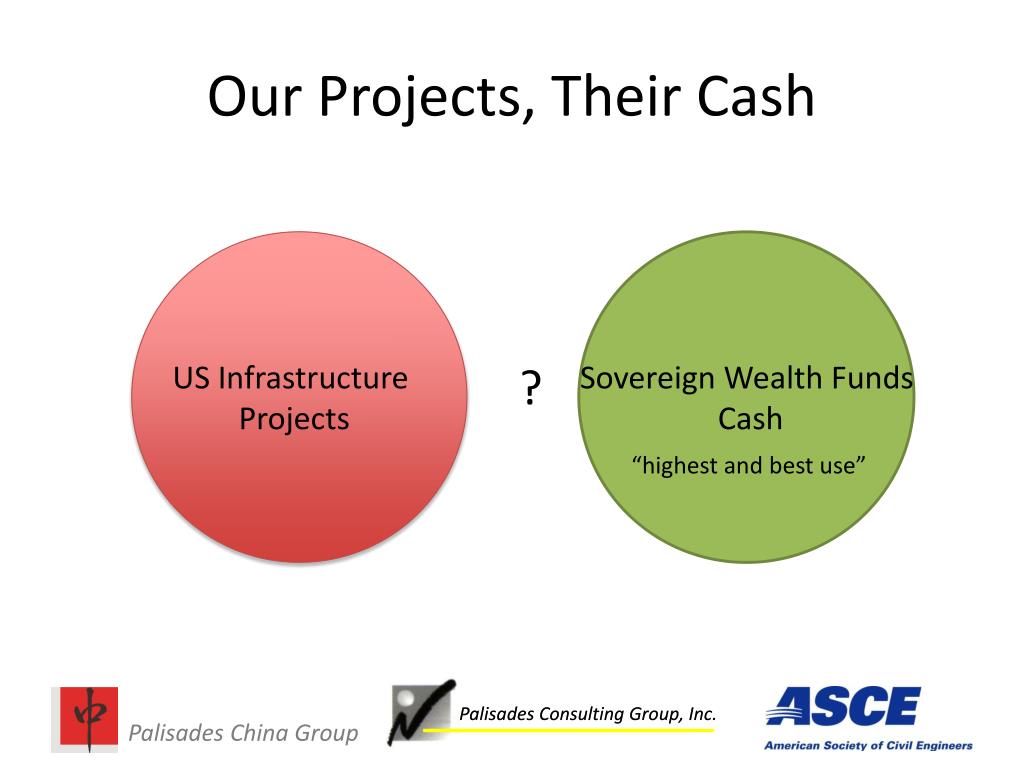 Our Projects, Their Cash

US Infrastructure Projects

?

Sovereign Wealth Funds Cash

“highest and best use”

中

Palisades China Group

Palisades Consulting Group, Inc.

ASCE

American Society of Civil Engineers